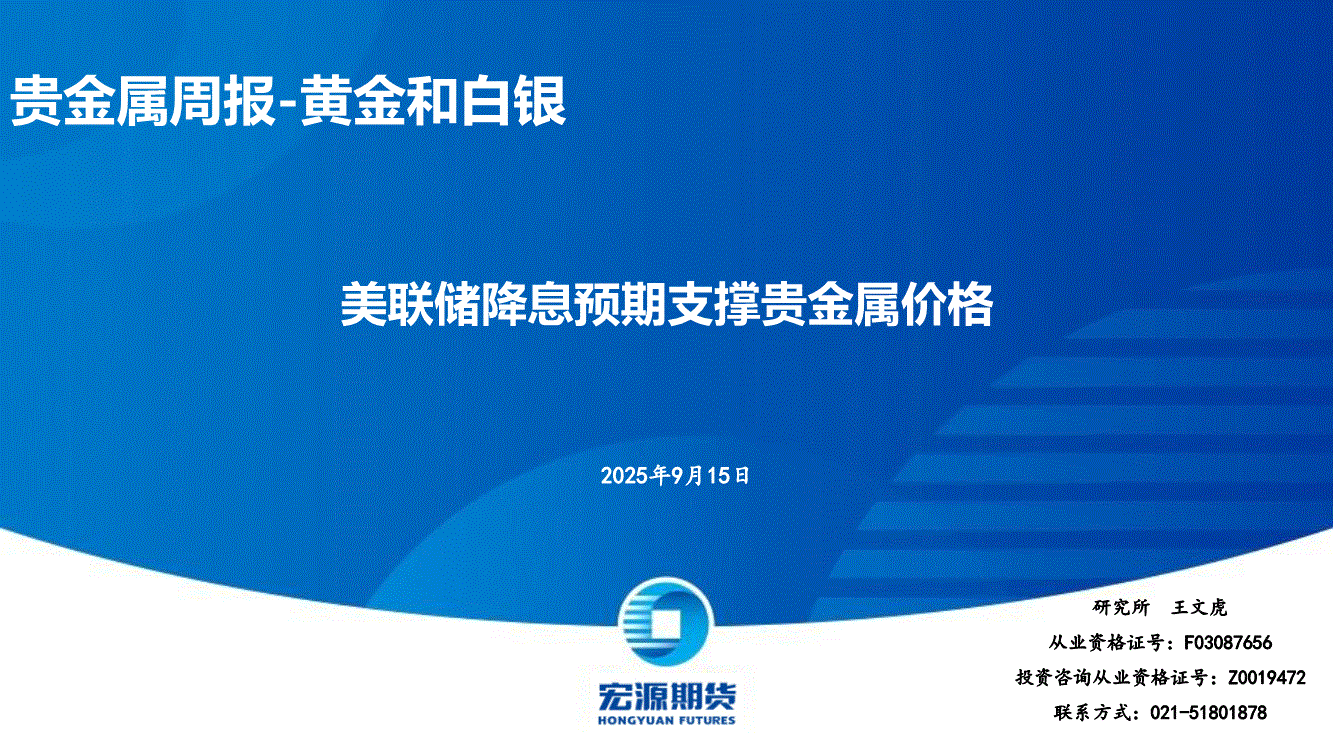 贵金属周报-黄金和白银

美联储降息预期支撑贵金属价格

2025年9月15日

宏源期货
HONGYUAN FUTURES

研究所 王文虎
从业资格证号：F03087656
投资咨询从业资格证号：Z0019472
联系方式：021-51801878